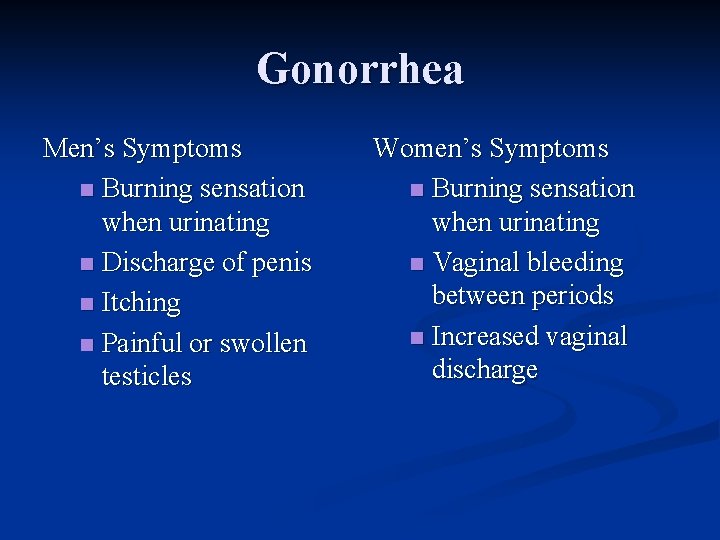 Gonorrhea

Men’s Symptoms
- Burning sensation when urinating
- Discharge of penis
- Itching
- Painful or swollen testicles

Women’s Symptoms
- Burning sensation when urinating
- Vaginal bleeding between periods
- Increased vaginal discharge